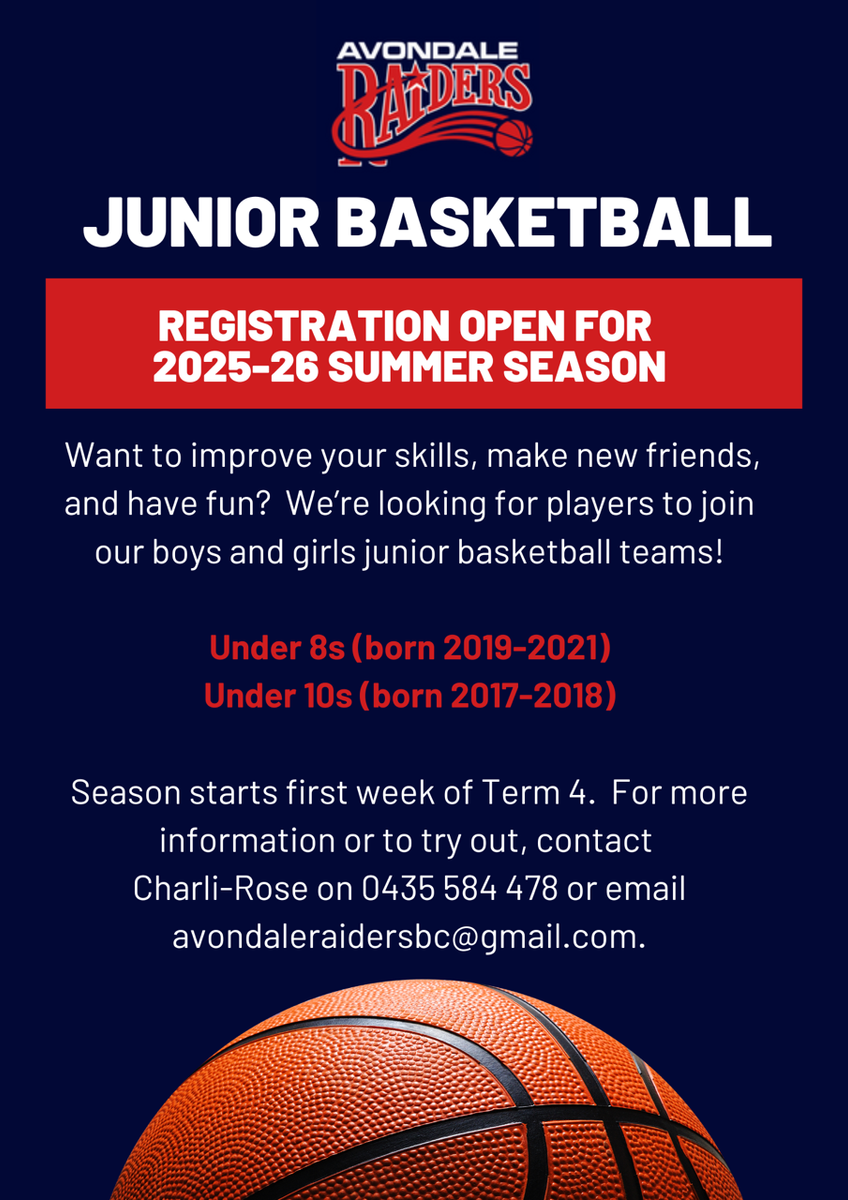 AVONDALE
RAIDERS

JUNIOR BASKETBALL

REGISTRATION OPEN FOR 2025-26 SUMMER SEASON

Want to improve your skills, make new friends, and have fun? We're looking for players to join our boys and girls junior basketball teams!

Under 8s (born 2019-2021)
Under 10s (born 2017-2018)

Season starts first week of Term 4. For more information or to try out, contact Charli-Rose on 0435 584 478 or email avondaleraidersbc@gmail.com.